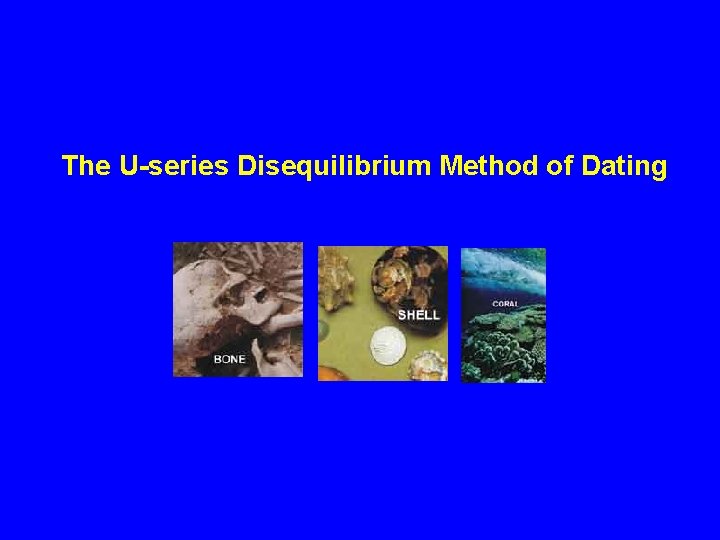 The U-series Disequilibrium Method of Dating

BONE

SHELL

CORAL